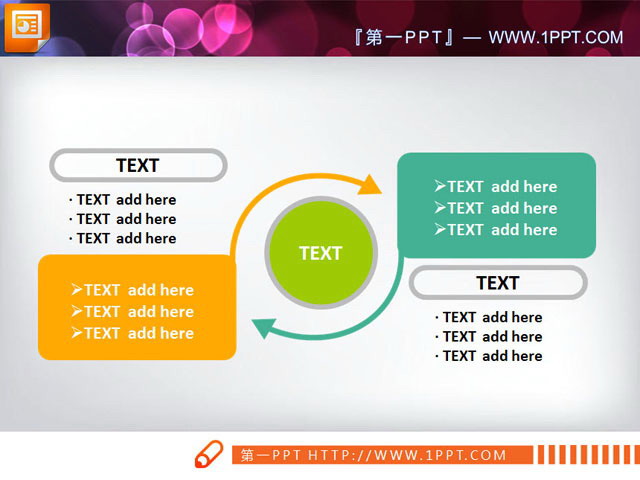 『第一PPT』— WWW.1PPT.COM

TEXT

· TEXT add here
· TEXT add here
· TEXT add here

➢TEXT add here
➢TEXT add here
➢TEXT add here

TEXT

➢TEXT add here
➢TEXT add here
➢TEXT add here

TEXT

· TEXT add here
· TEXT add here
· TEXT add here

第一PPT HTTP://WWW.1PPT.COM